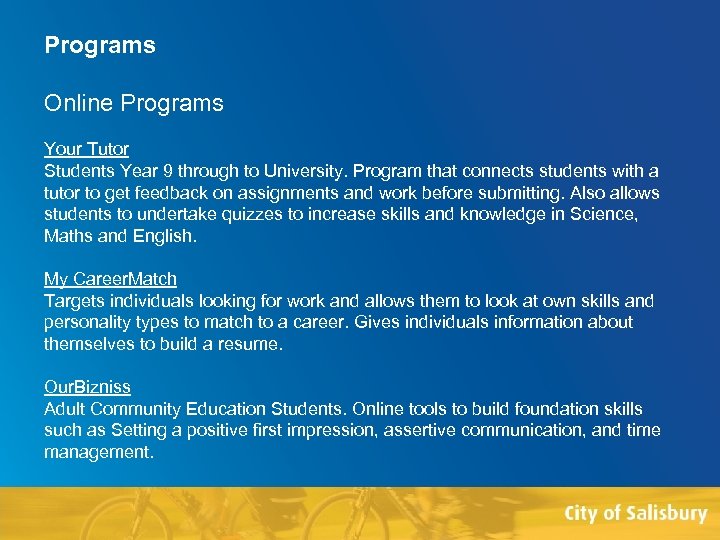 Programs

Online Programs

Your Tutor
Students Year 9 through to University. Program that connects students with a tutor to get feedback on assignments and work before submitting. Also allows students to undertake quizzes to increase skills and knowledge in Science, Maths and English.

My CareerMatch
Targets individuals looking for work and allows them to look at own skills and personality types to match to a career. Gives individuals information about themselves to build a resume.

OurBizniss
Adult Community Education Students. Online tools to build foundation skills such as Setting a positive first impression, assertive communication, and time management.

City of Salisbury